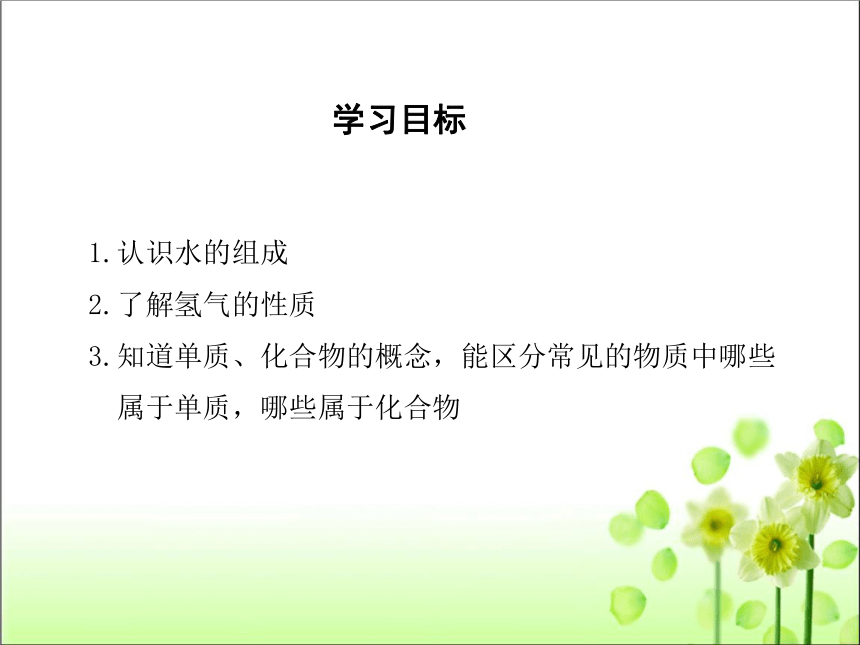 学习目标

1.认识水的组成
2.了解氢气的性质
3.知道单质、化合物的概念，能区分常见的物质中哪些属于单质，哪些属于化合物